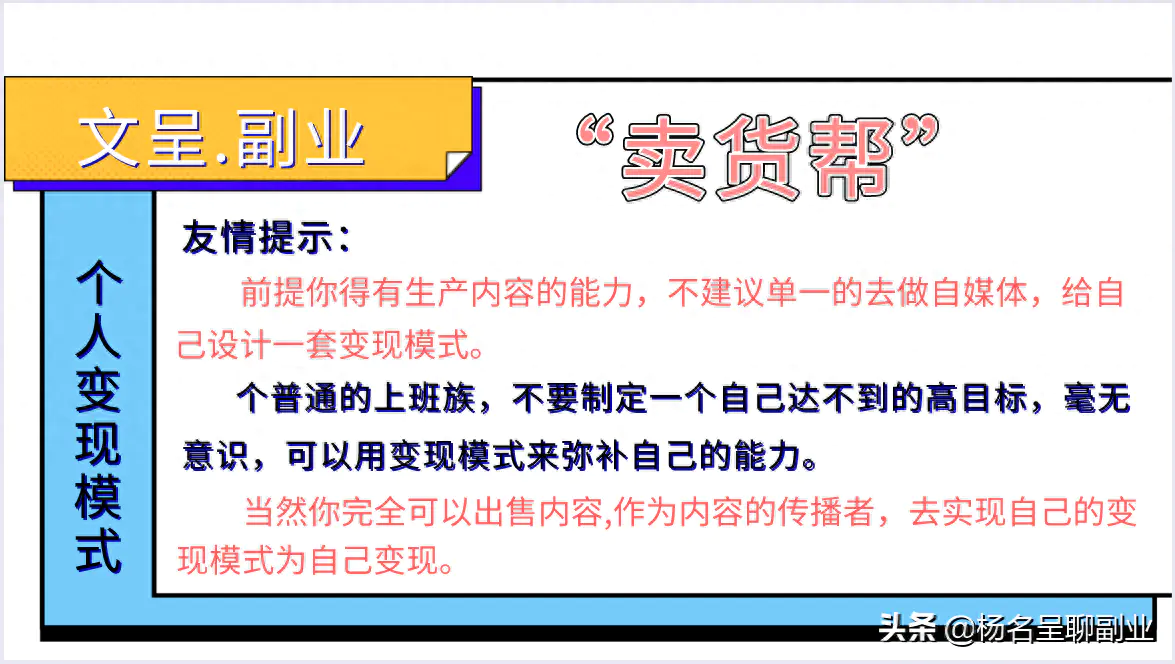 文呈.副业

“卖货帮”

个人变现模式

友情提示：

前提你得有生产内容的能力，不建议单一的去做自媒体，给自己设计一套变现模式。

个普通的上班族，不要制定一个自己达不到的高目标，毫无意识，可以用变现模式来弥补自己的能力。

当然你完全可以出售内容,作为内容的传播者，去实现自己的变现模式为自己变现。

头条 @杨名呈聊副业